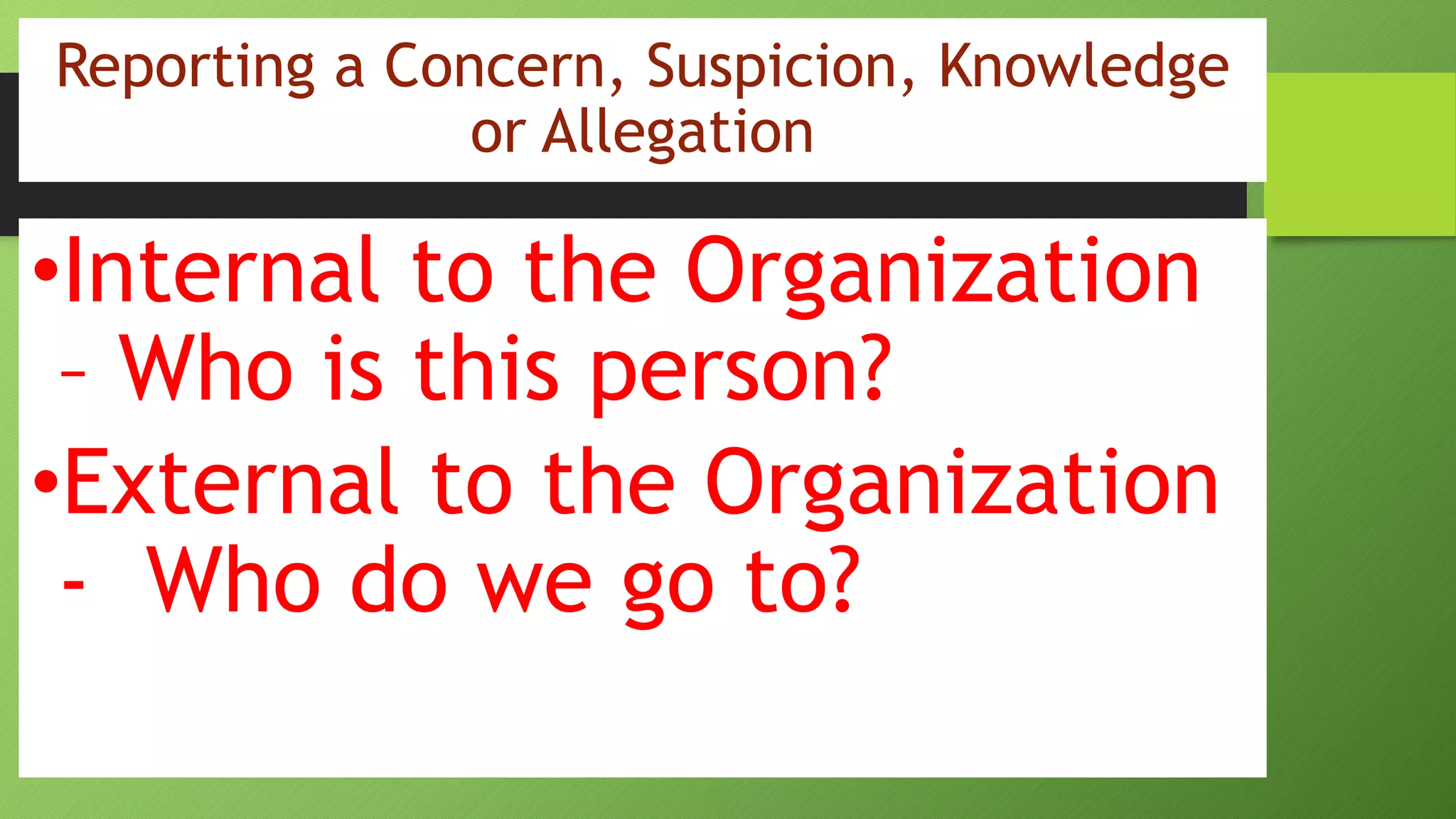 Reporting a Concern, Suspicion, Knowledge or Allegation

•Internal to the Organization
– Who is this person?

•External to the Organization
- Who do we go to?